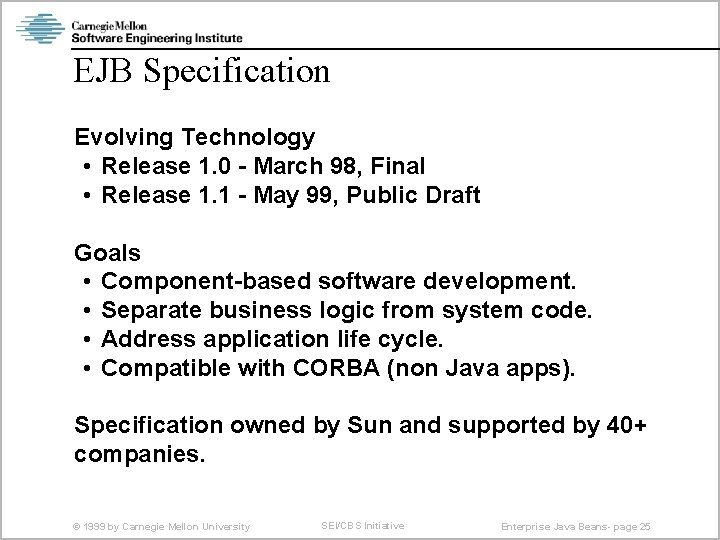 Carnegie Mellon
Software Engineering Institute

EJB Specification

Evolving Technology
• Release 1.0 - March 98, Final
• Release 1.1 - May 99, Public Draft

Goals
• Component-based software development.
• Separate business logic from system code.
• Address application life cycle.
• Compatible with CORBA (non Java apps).

Specification owned by Sun and supported by 40+ companies.

© 1999 by Carnegie Mellon University

SEI/CBS Initiative

Enterprise Java Beans- page 25